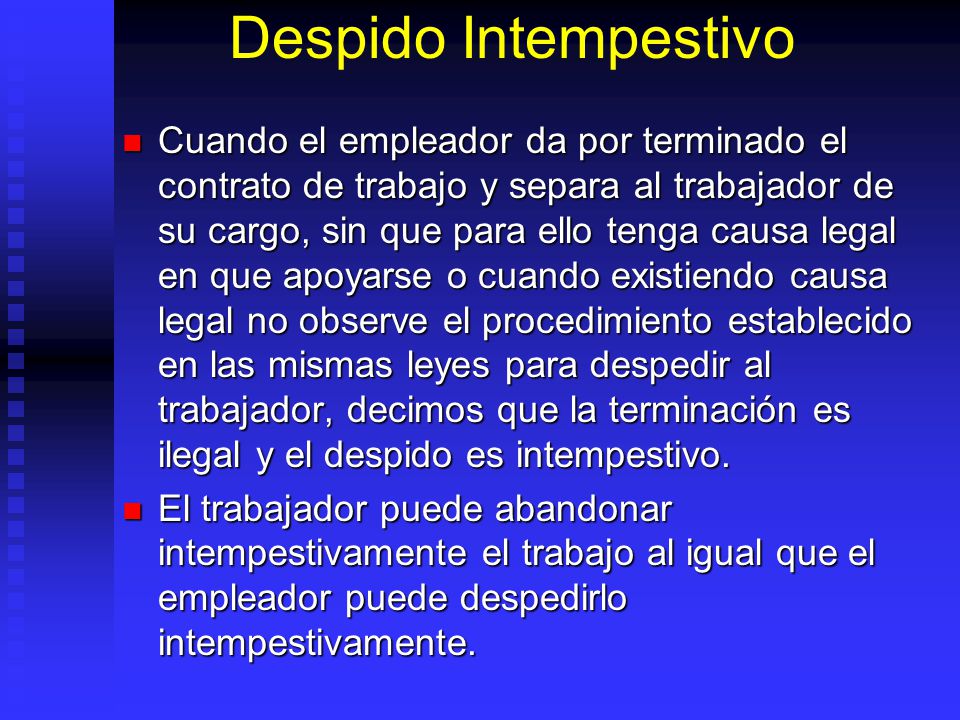 Despido Intempestivo

Cuando el empleador da por terminado el contrato de trabajo y separa al trabajador de su cargo, sin que para ello tenga causa legal en que apoyarse o cuando existiendo causa legal no observe el procedimiento establecido en las mismas leyes para despedir al trabajador, decimos que la terminación es ilegal y el despido es intempestivo.

El trabajador puede abandonar intempestivamente el trabajo al igual que el empleador puede despedirlo intempestivamente.